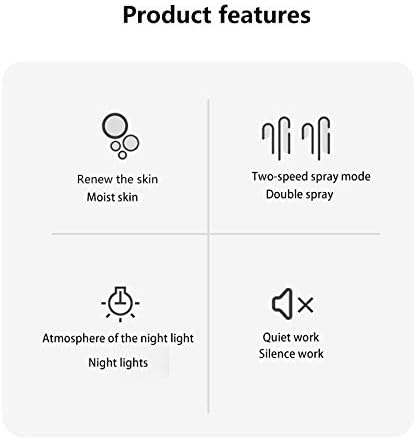 Product features

Renew the skin
Moist skin

Two-speed spray mode
Double spray

Atmosphere of the night light
Night lights

Quiet work
Silence work